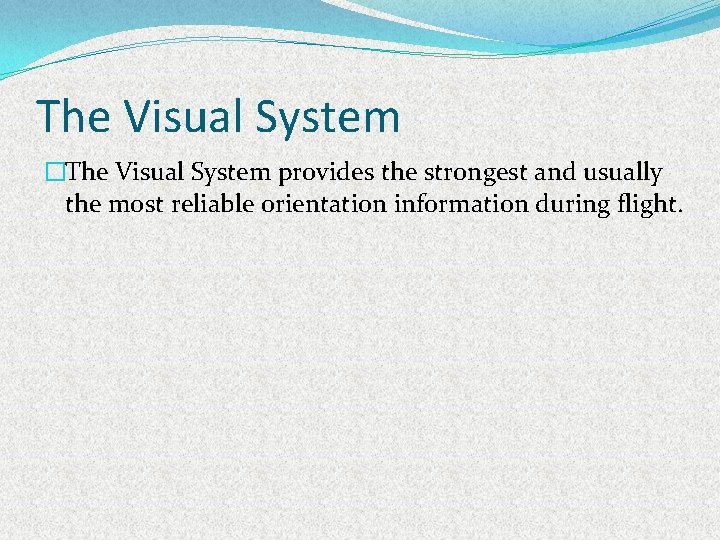 The Visual System

The Visual System provides the strongest and usually the most reliable orientation information during flight.